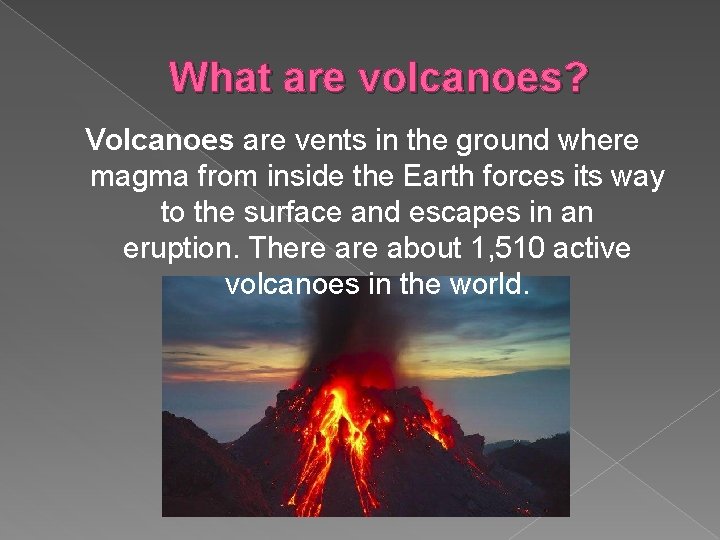 What are volcanoes?

Volcanoes are vents in the ground where magma from inside the Earth forces its way to the surface and escapes in an eruption. There are about 1,510 active volcanoes in the world.